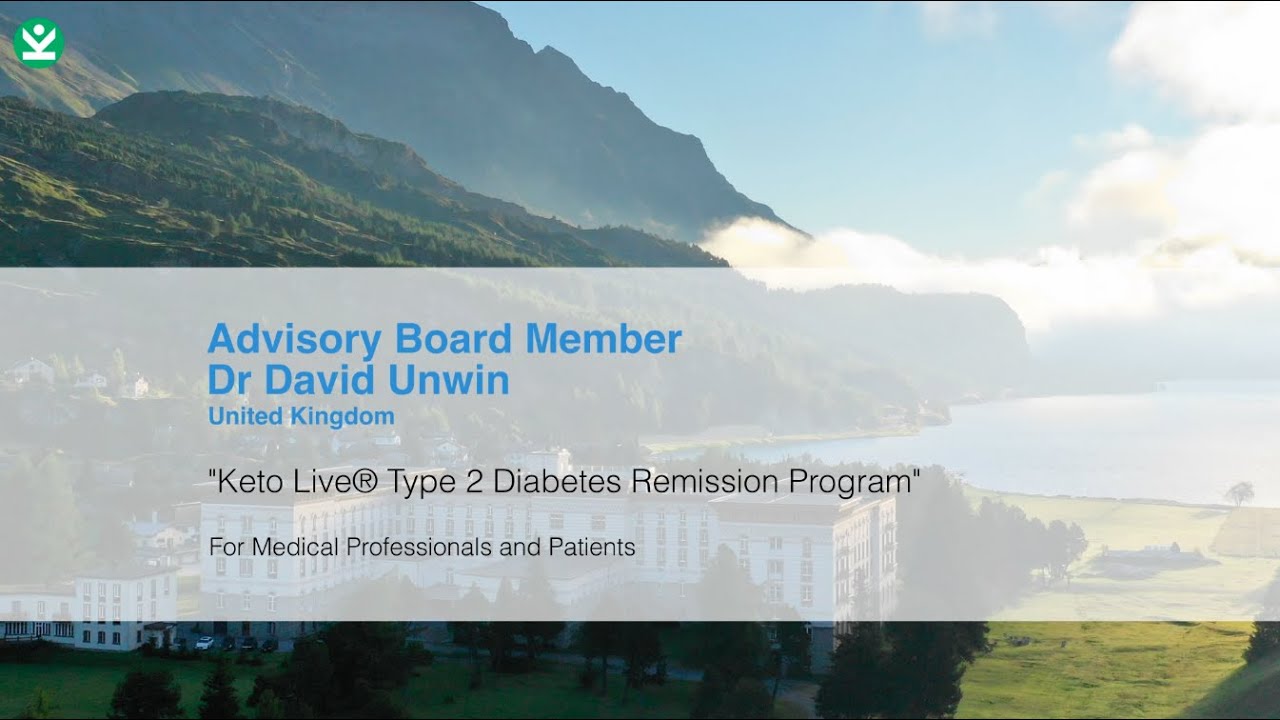 Advisory Board Member
Dr David Unwin
United Kingdom

"Keto Live® Type 2 Diabetes Remission Program"

For Medical Professionals and Patients